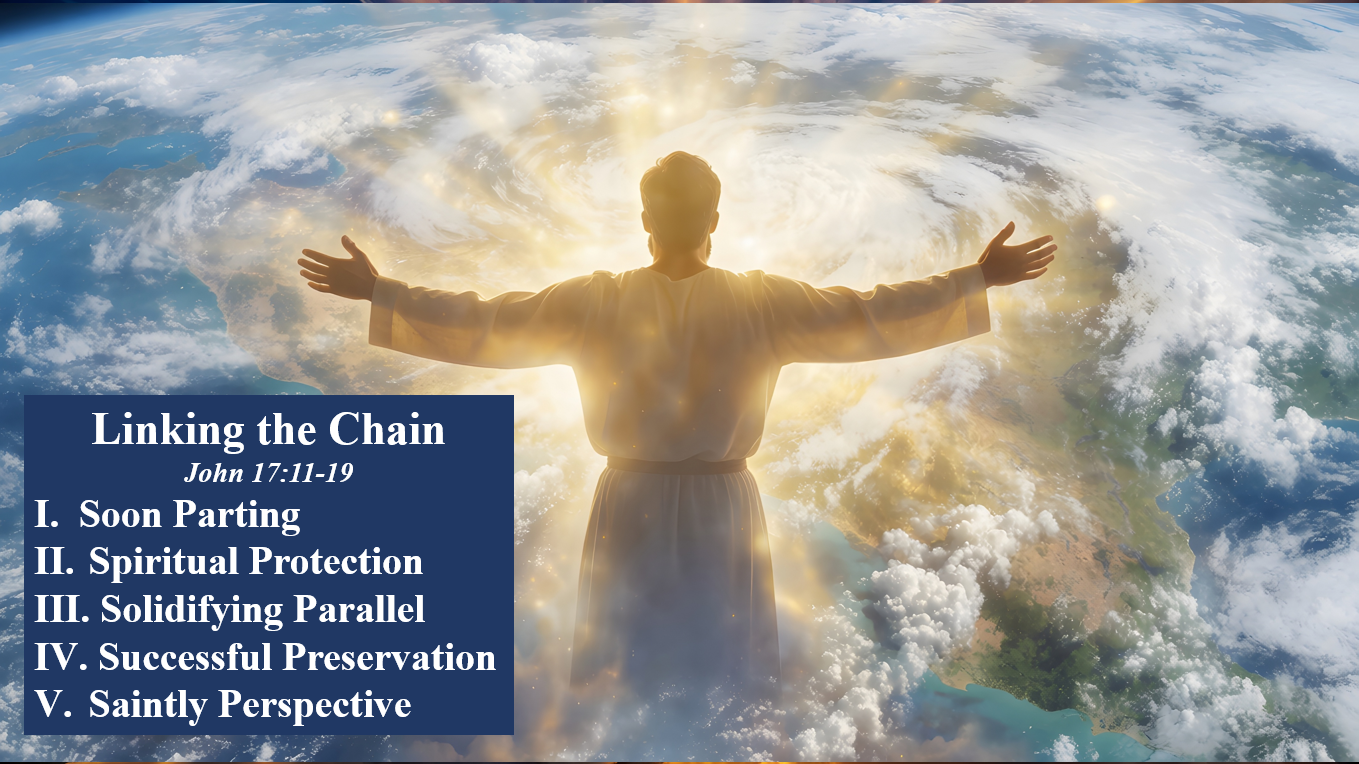 Linking the Chain
John 17:11-19
I. Soon Parting
II. Spiritual Protection
III. Solidifying Parallel
IV. Successful Preservation
V. Saintly Perspective